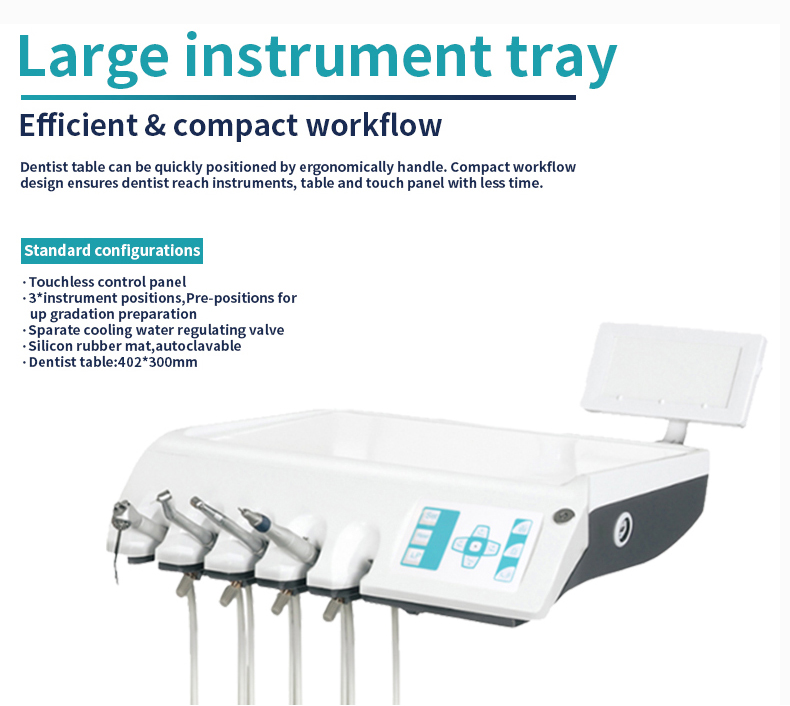 Large instrument tray

Efficient & compact workflow

Dentist table can be quickly positioned by ergonomically handle. Compact workflow design ensures dentist reach instruments, table and touch panel with less time.

Standard configurations

· Touchless control panel
· 3*instrument positions,Pre-positions for up gradation preparation
· Sparate cooling water regulating valve
· Silicon rubber mat,autoclavable
· Dentist table:402*300mm